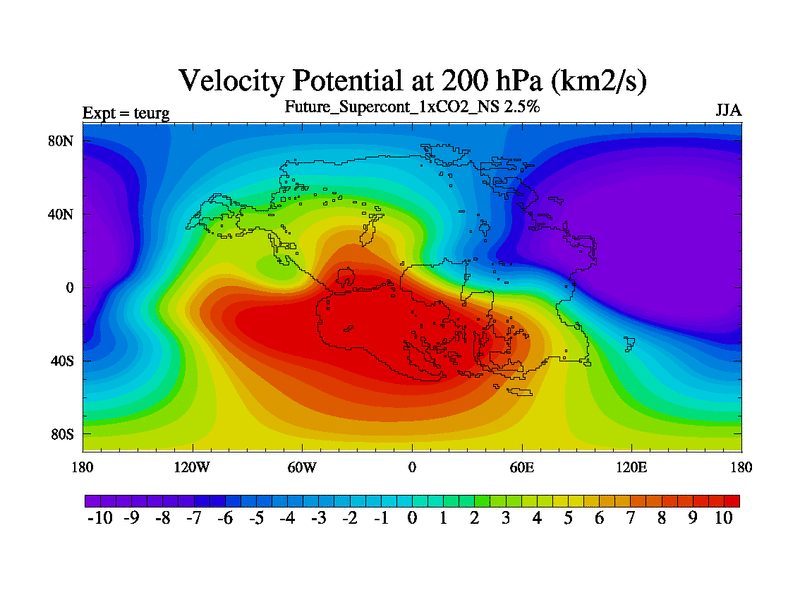 Velocity Potential at 200 hPa (km2/s)

Expt = teurg

Future_Supercont_1xCO2_NS 2.5%

JJA

80N
40N
0
40S
80S

180 120W 60W 0 60E 120E 180

-10 -9 -8 -7 -6 -5 -4 -3 -2 -1 0 1 2 3 4 5 6 7 8 9 10